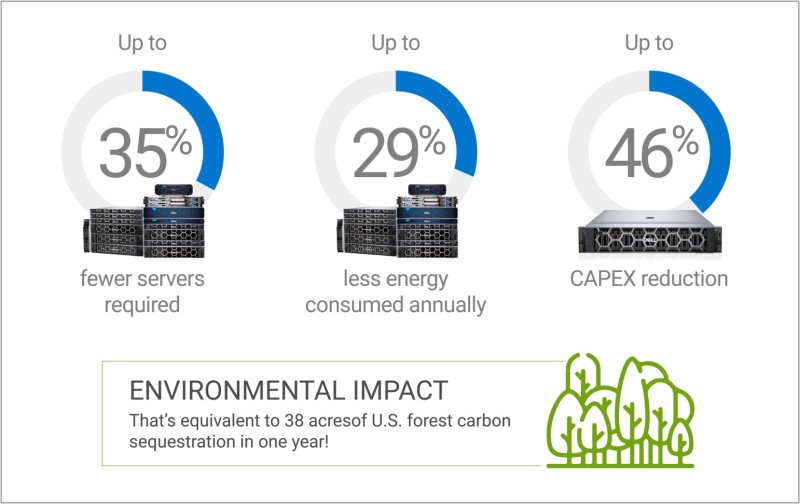 Up to

35%

fewer servers required

Up to

29%

less energy consumed annually

Up to

46%

CAPEX reduction

ENVIRONMENTAL IMPACT

That's equivalent to 38 acresof U.S. forest carbon sequestration in one year!